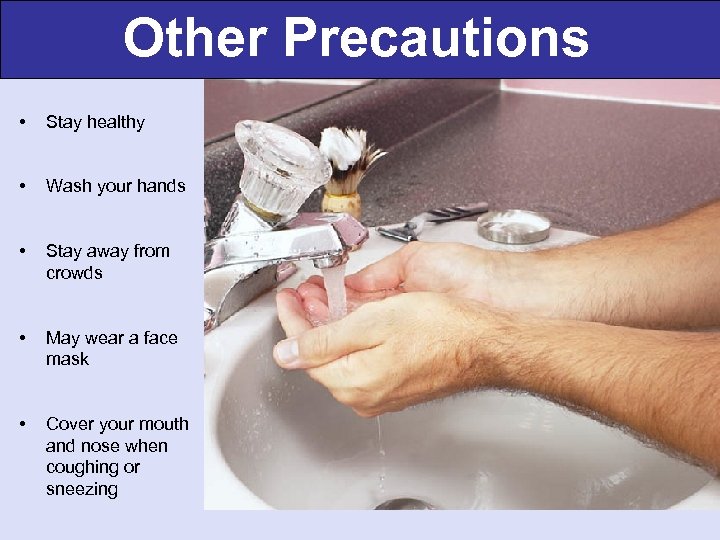 Other Precautions

• Stay healthy

• Wash your hands

• Stay away from crowds

• May wear a face mask

• Cover your mouth and nose when coughing or sneezing